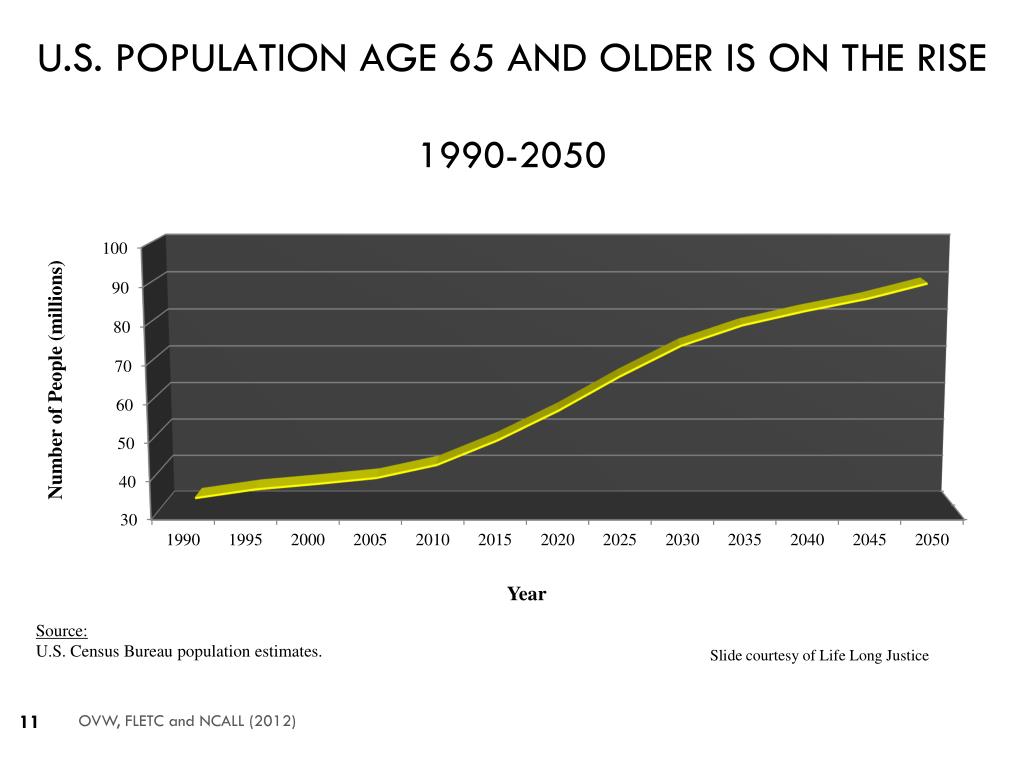 U.S. POPULATION AGE 65 AND OLDER IS ON THE RISE

1990-2050

Number of People (millions)

100
90
80
70
60
50
40
30

1990 1995 2000 2005 2010 2015 2020 2025 2030 2035 2040 2045 2050

Year

Source:
U.S. Census Bureau population estimates.

Slide courtesy of Life Long Justice

11 OVW, FLETC and NCALL (2012)